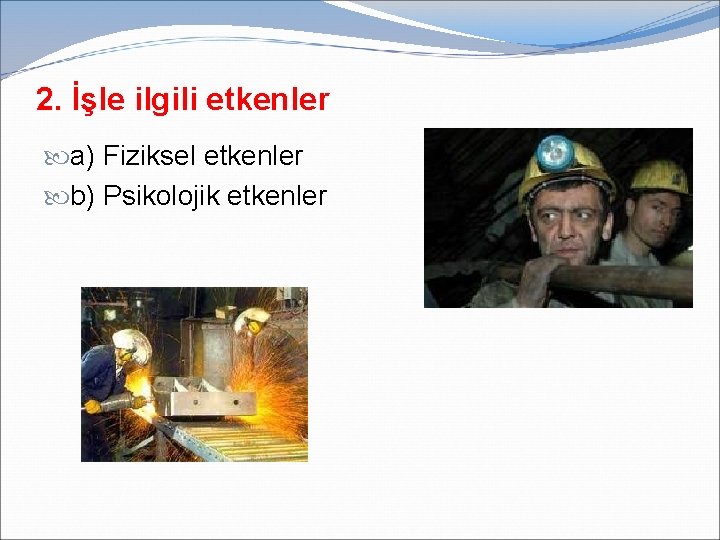 2. İşle ilgili etkenler

a) Fiziksel etkenler
b) Psikolojik etkenler